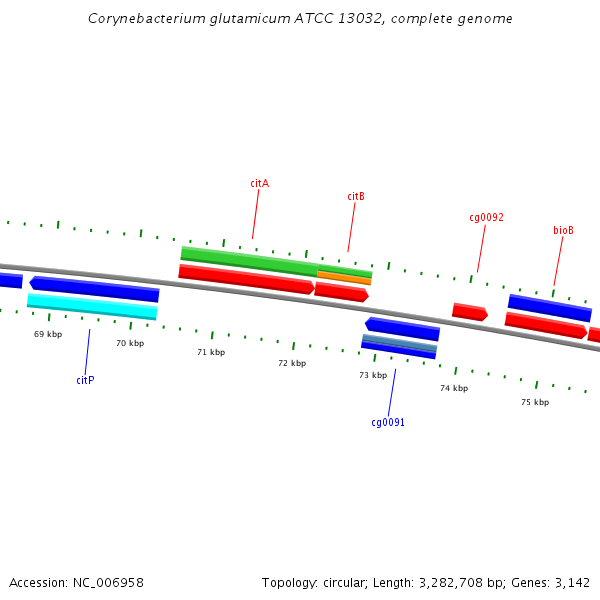 Corynebacterium glutamicum ATCC 13032, complete genome

citA

citB

cg0092

bioB

69 kbp

70 kbp

71 kbp

72 kbp

73 kbp

74 kbp

75 kbp

citP

cg0091

Accession: NC_006958

Topology: circular; Length: 3,282,708 bp; Genes: 3,142